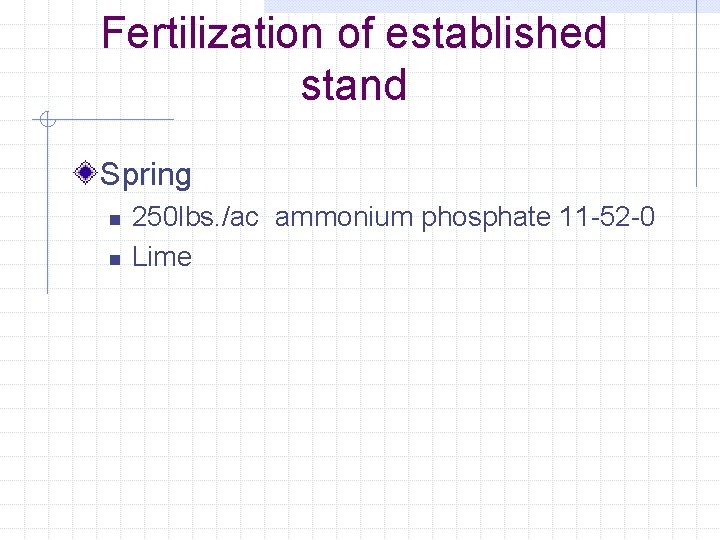 Fertilization of established stand

Spring
250lbs./ac ammonium phosphate 11-52-0
Lime